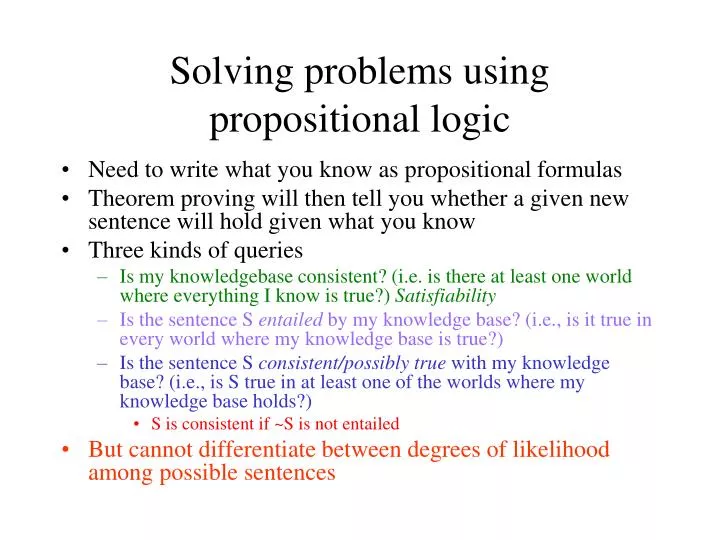 Solving problems using propositional logic

• Need to write what you know as propositional formulas
• Theorem proving will then tell you whether a given new sentence will hold given what you know
• Three kinds of queries
– Is my knowledgebase consistent? (i.e. is there at least one world where everything I know is true?) Satisfiability
– Is the sentence S entailed by my knowledge base? (i.e., is it true in every world where my knowledge base is true?)
– Is the sentence S consistent/possibly true with my knowledge base? (i.e., is S true in at least one of the worlds where my knowledge base holds?)
• S is consistent if ~S is not entailed
• But cannot differentiate between degrees of likelihood among possible sentences